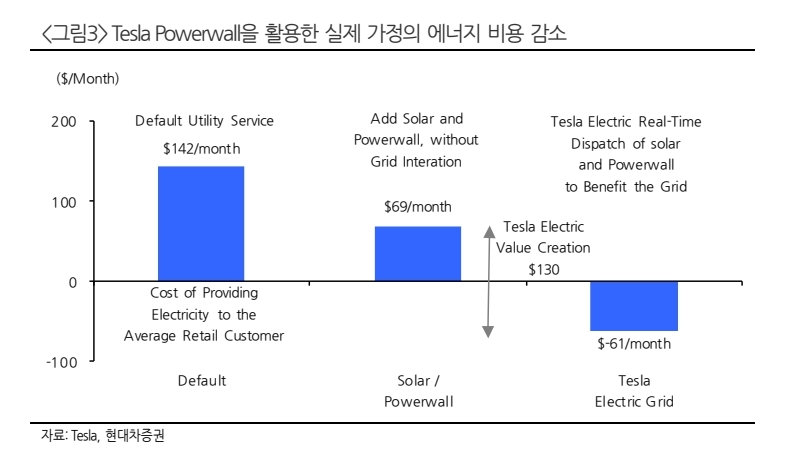 <그림3> Tesla Powerwall을 활용한 실제 가정의 에너지 비용 감소

($/Month)

200

100

0

-100

Default Utility Service

$142/month

Cost of Providing Electricity to the Average Retail Customer

Add Solar and Powerwall, without Grid Interation

$69/month

Tesla Electric Value Creation $130

Tesla Electric Real-Time Dispatch of solar and Powerwall to Benefit the Grid

$-61/month

Default

Solar / Powerwall

Tesla Electric Grid

자료: Tesla, 현대차증권